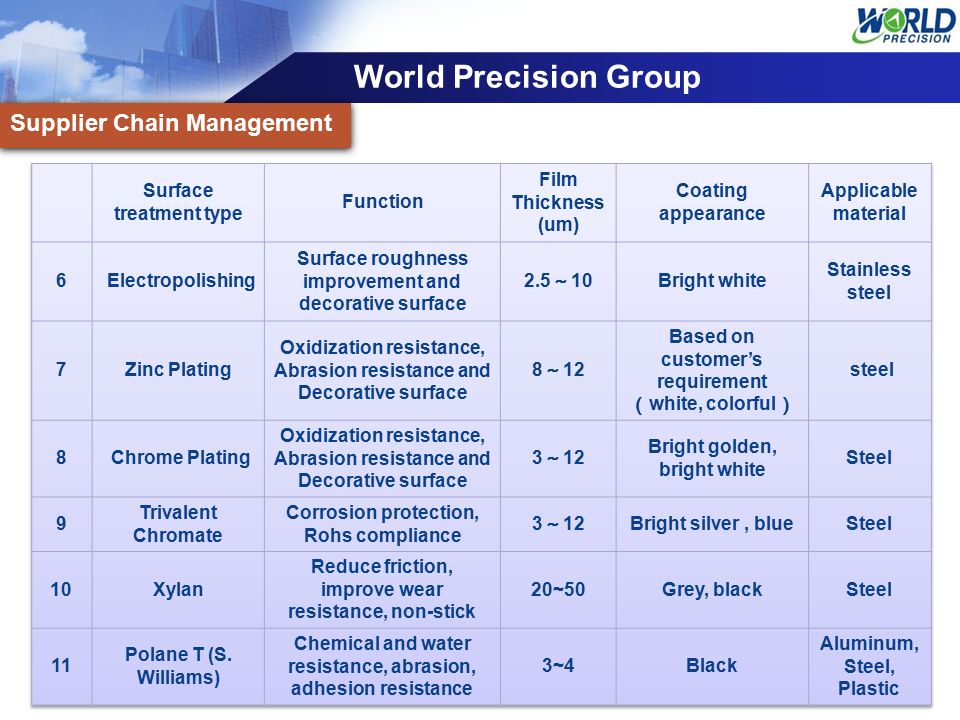 WORLD PRECISION

World Precision Group

Supplier Chain Management

| | Surface treatment type | Function | Film Thickness (um) | Coating appearance | Applicable material |
|---|---|---|---|---|---|
| 6 | Electropolishing | Surface roughness improvement and decorative surface | 2.5 ~ 10 | Bright white | Stainless steel |
| 7 | Zinc Plating | Oxidization resistance, Abrasion resistance and Decorative surface | 8 ~ 12 | Based on customer's requirement ( white, colorful ) | steel |
| 8 | Chrome Plating | Oxidization resistance, Abrasion resistance and Decorative surface | 3 ~ 12 | Bright golden, bright white | Steel |
| 9 | Trivalent Chromate | Corrosion protection, Rohs compliance | 3 ~ 12 | Bright silver , blue | Steel |
| 10 | Xylan | Reduce friction, improve wear resistance, non-stick | 20~50 | Grey, black | Steel |
| 11 | Polane T (S. Williams) | Chemical and water resistance, abrasion, adhesion resistance | 3~4 | Black | Aluminum, Steel, Plastic |